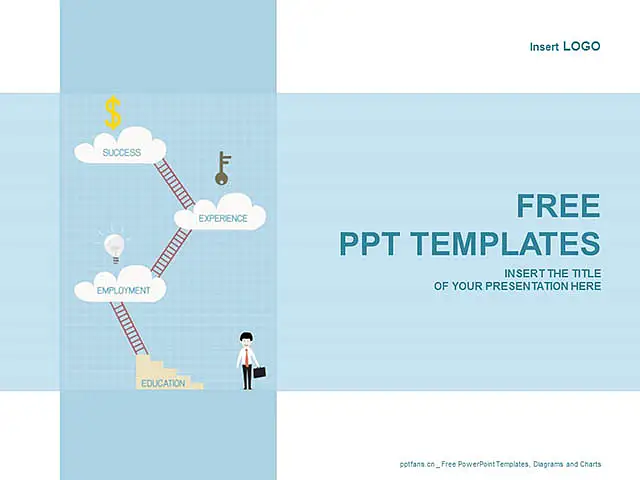 Insert LOGO

$

SUCCESS

EXPERIENCE

EMPLOYMENT

EDUCATION

FREE
PPT TEMPLATES

INSERT THE TITLE
OF YOUR PRESENTATION HERE

pptfans.cn _ Free PowerPoint Templates, Diagrams and Charts